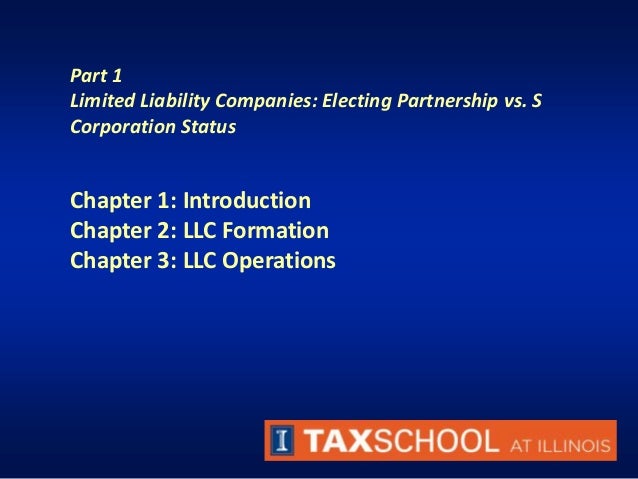 Part 1
Limited Liability Companies: Electing Partnership vs. S Corporation Status

Chapter 1: Introduction
Chapter 2: LLC Formation
Chapter 3: LLC Operations

I TAXSCHOOL AT ILLINOIS